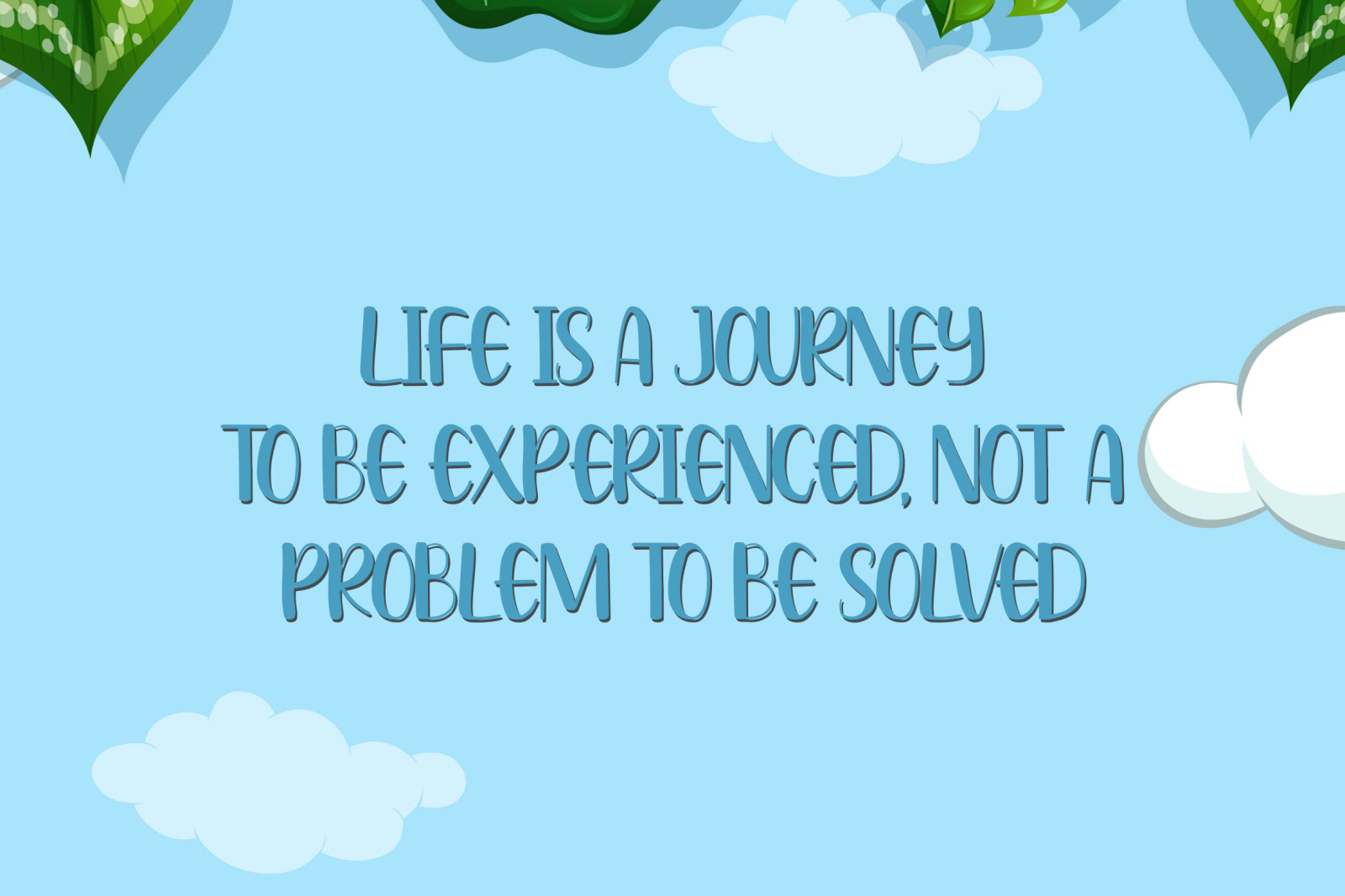 LIFE IS A JOURNEY
TO BE EXPERIENCED, NOT A
PROBLEM TO BE SOLVED